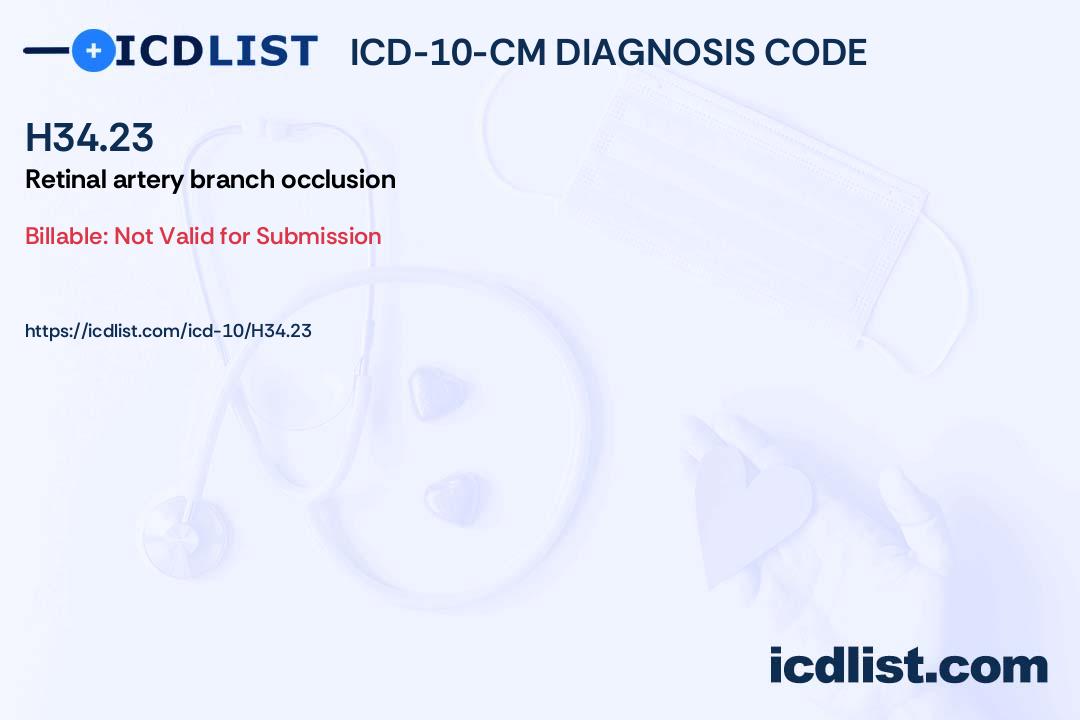 ICDLIST ICD-10-CM DIAGNOSIS CODE

H34.23

Retinal artery branch occlusion

Billable: Not Valid for Submission

https://icdlist.com/icd-10/H34.23

icdlist.com